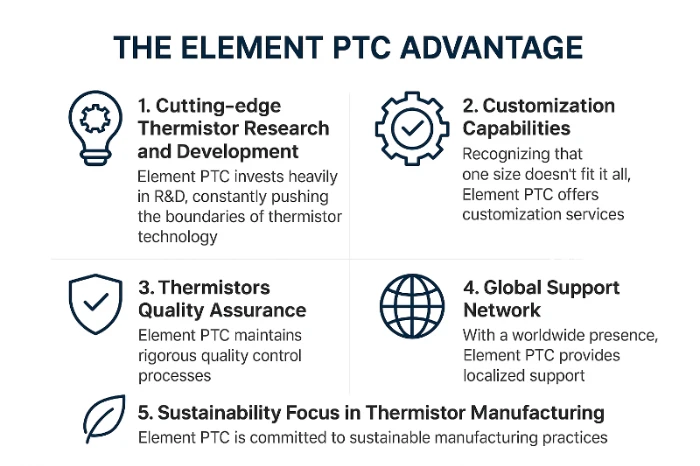 THE ELEMENT PTC ADVANTAGE

1. Cutting-edge Thermistor Research and Development

Element PTC invests heavily in R&D, constantly pushing the boundaries of thermistor technology

2. Customization Capabilities

Recognizing that one size doesn't fit it all, Element PTC offers customization services

3. Thermistors Quality Assurance

Element PTC maintains rigorous quality control processes

4. Global Support Network

With a worldwide presence, Element PTC provides localized support

5. Sustainability Focus in Thermistor Manufacturing

Element PTC is committed to sustainable manufacturing practices